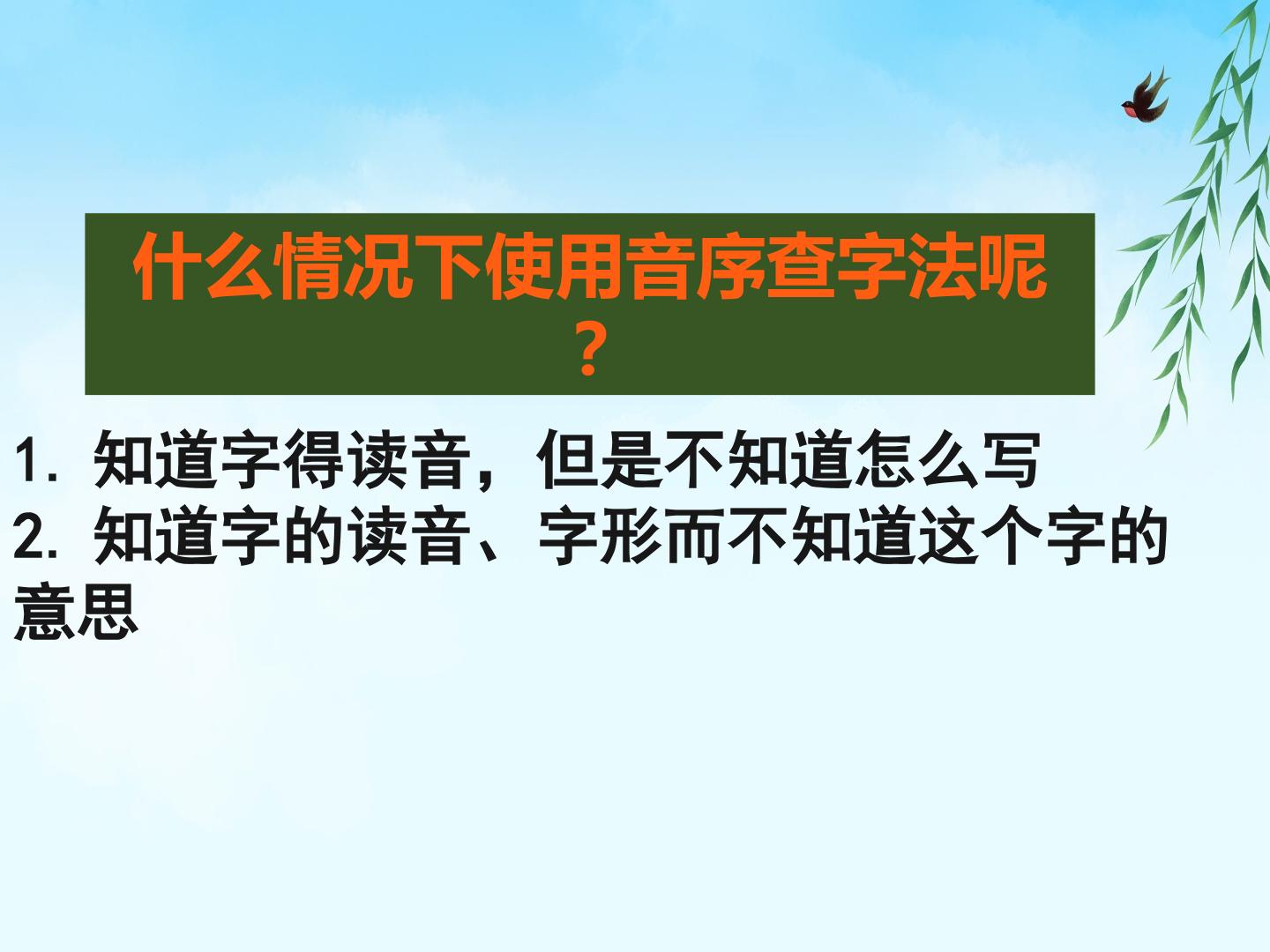 什么情况下使用音序查字法呢？

1. 知道字得读音，但是不知道怎么写
2. 知道字的读音、字形而不知道这个字的意思